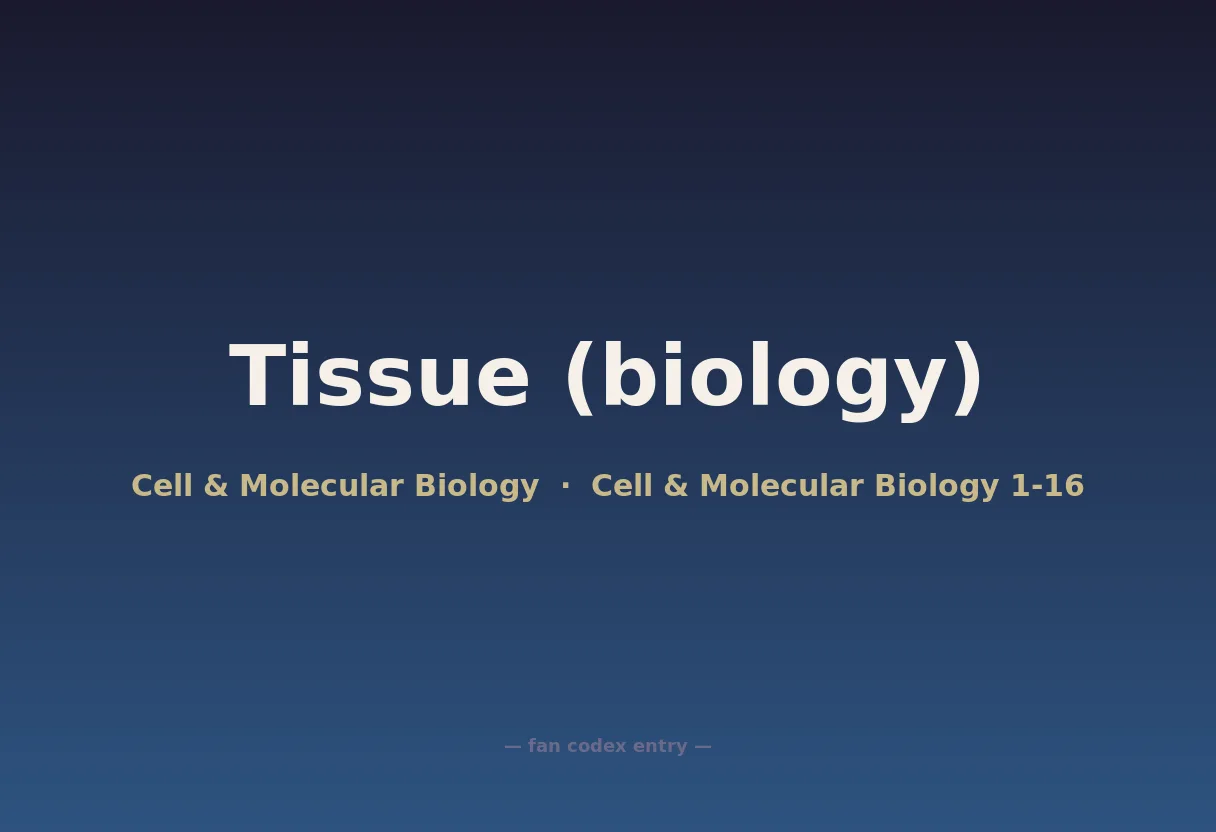 Tissue (biology)

Cell & Molecular Biology · Cell & Molecular Biology 1-16

— fan codex entry —